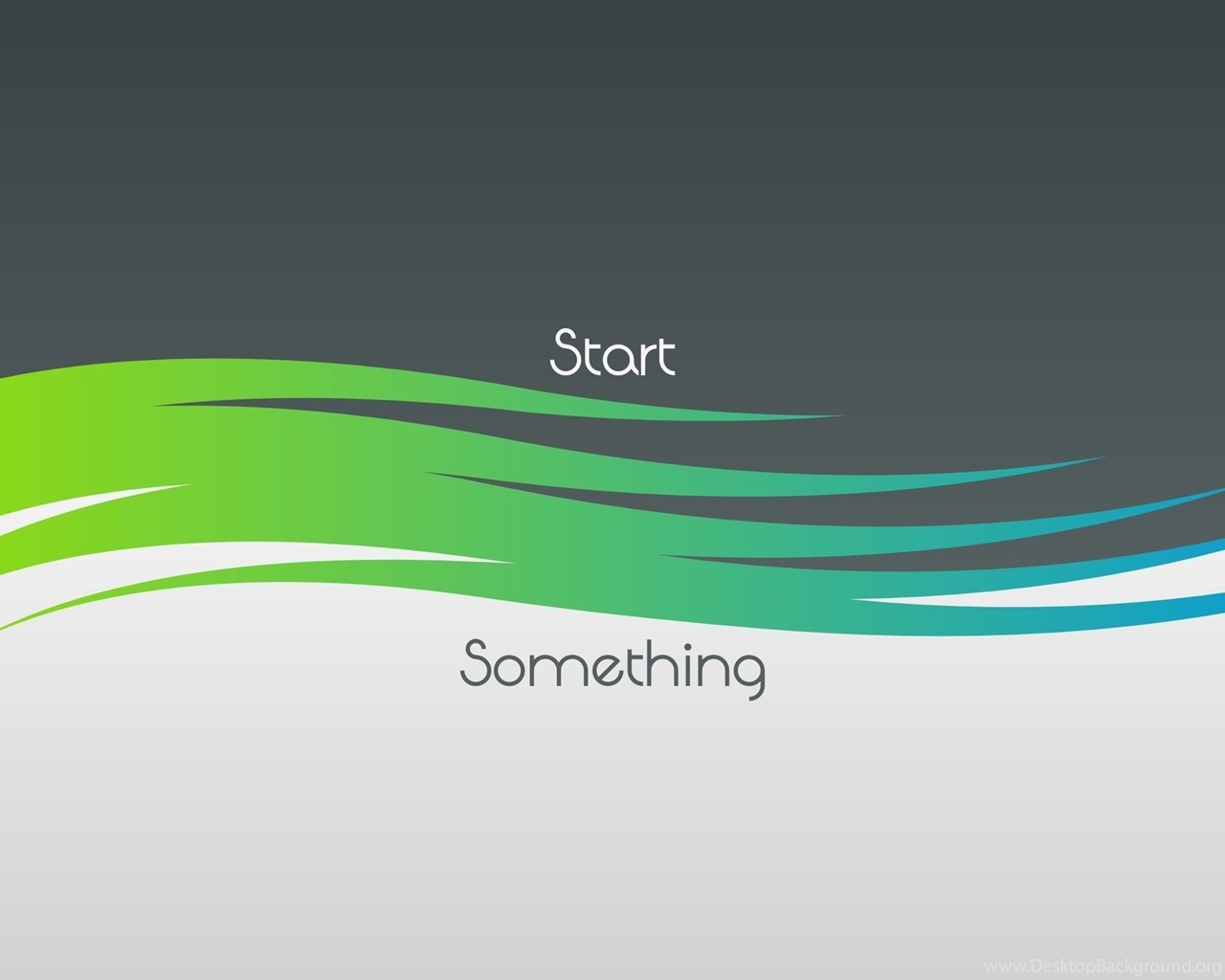 Start

Something

www.DesktopBackground.org